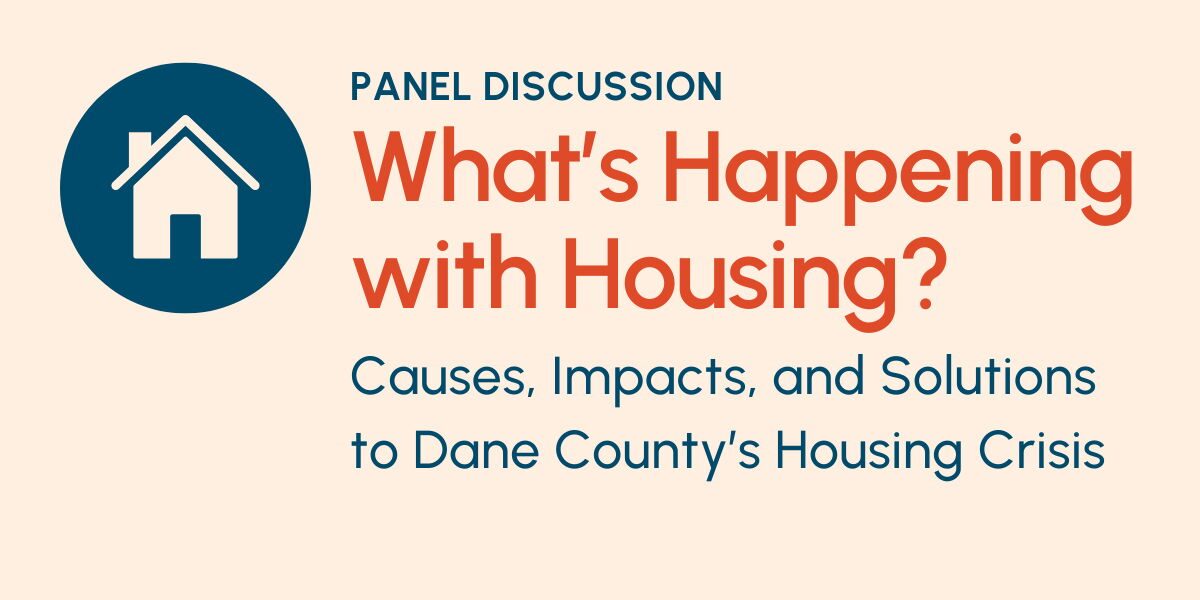 PANEL DISCUSSION

What's Happening with Housing?

Causes, Impacts, and Solutions to Dane County's Housing Crisis